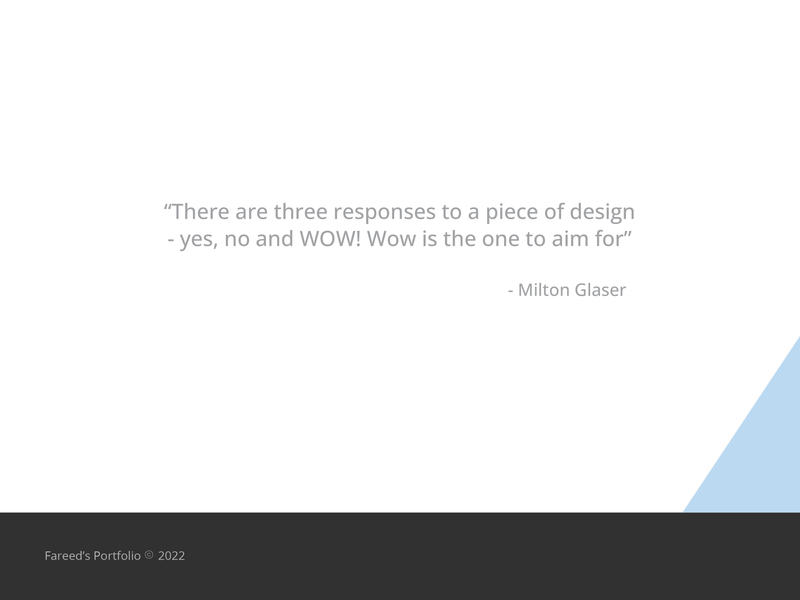 “There are three responses to a piece of design - yes, no and WOW! Wow is the one to aim for”

- Milton Glaser

Fareed’s Portfolio © 2022